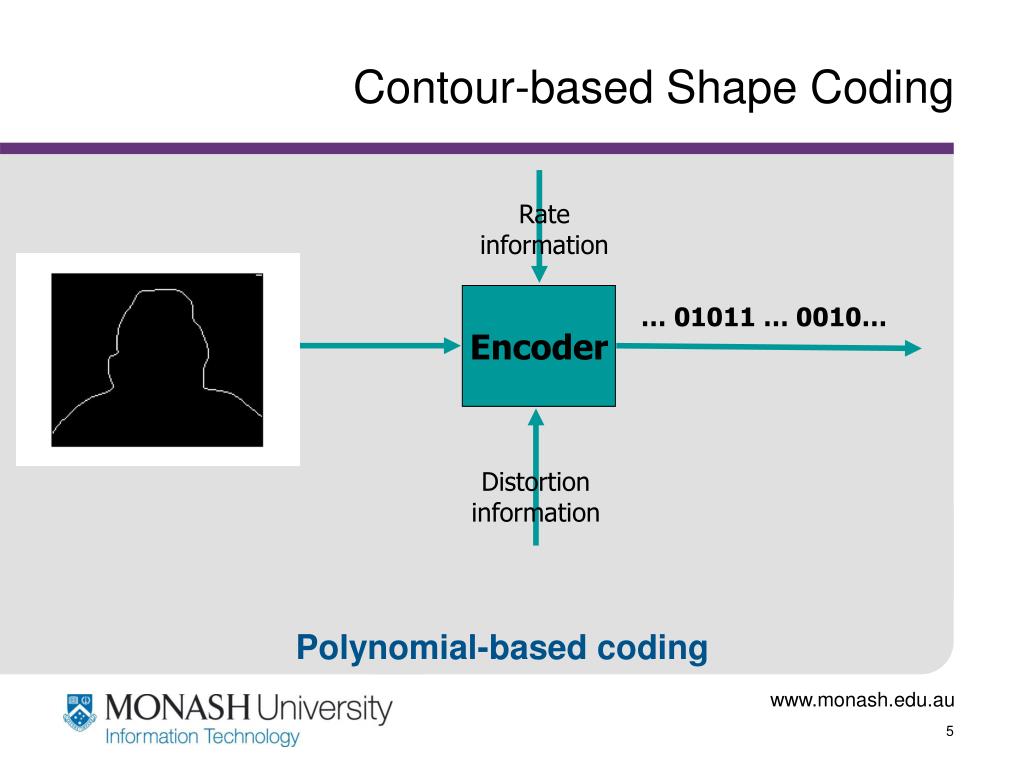 Contour-based Shape Coding

Rate information

Encoder

… 01011 … 0010…

Distortion information

Polynomial-based coding

MONASH University
Information Technology

www.monash.edu.au

5